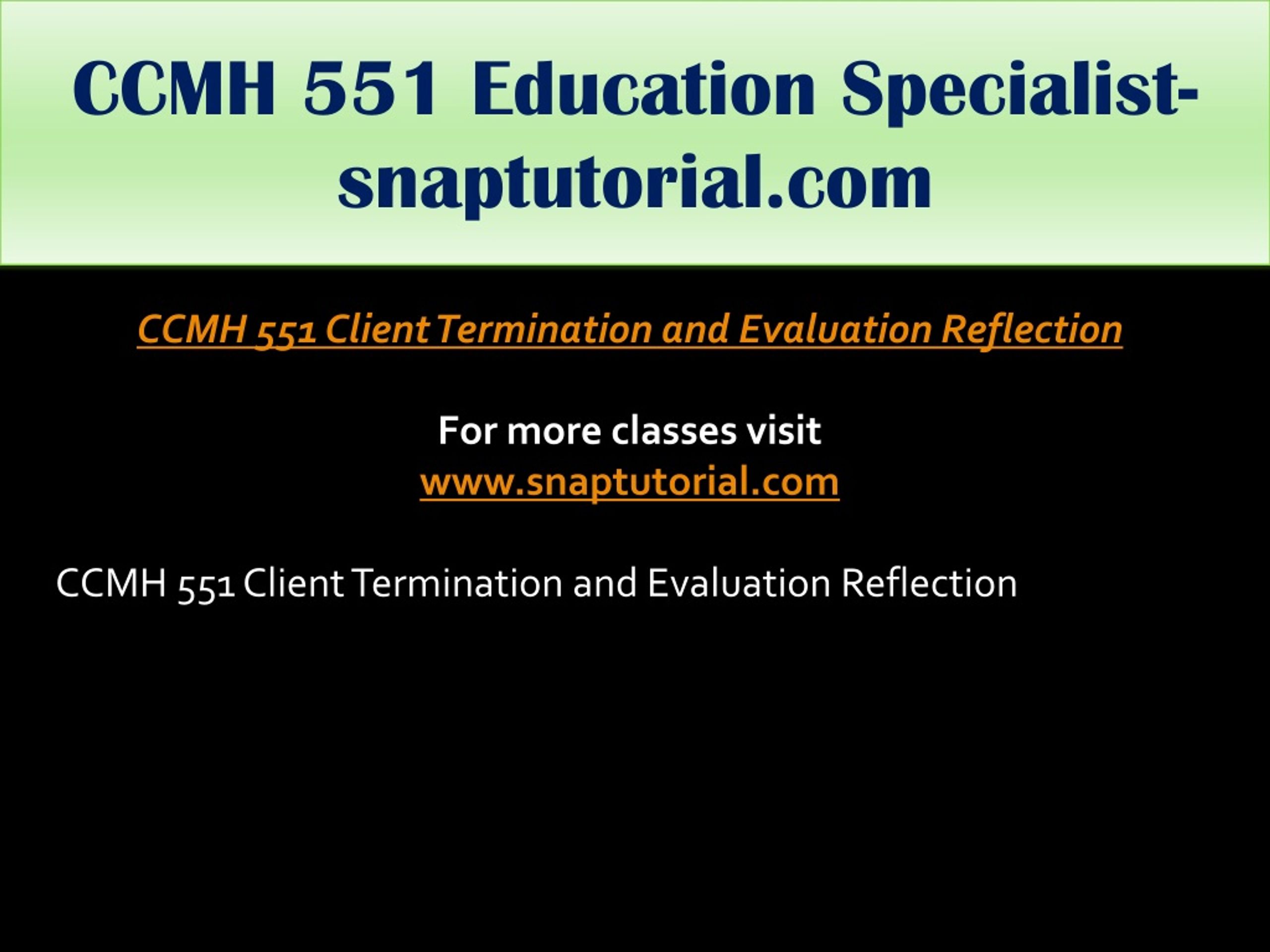 CCMH 551 Education Specialist-snaptutorial.com

CCMH 551 Client Termination and Evaluation Reflection

For more classes visit
www.snaptutorial.com

CCMH 551 Client Termination and Evaluation Reflection